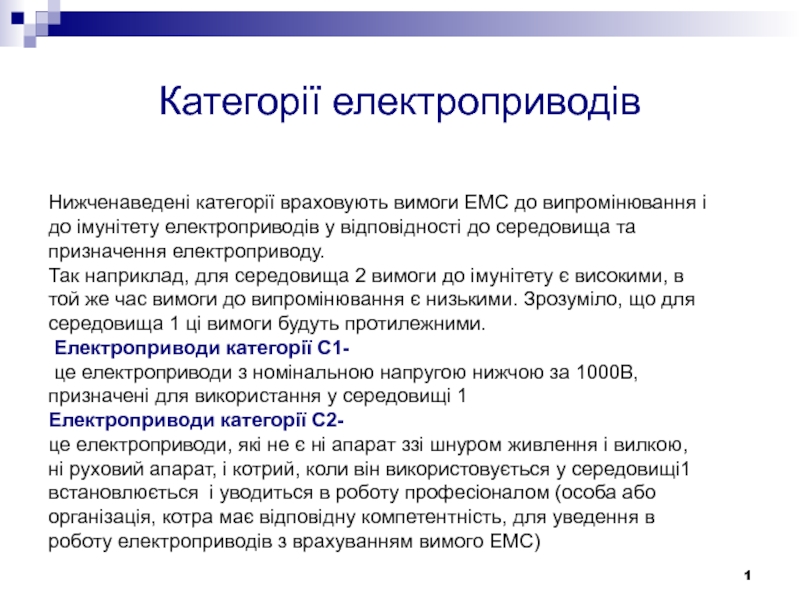 Категорії електроприводів

Нижченаведені категорії враховують вимоги ЕМС до випромінювання і до імунітету електроприводів у відповідності до середовища та призначення електроприводу.
Так наприклад, для середовища 2 вимоги до імунітету є високими, в той же час вимоги до випромінювання є низькими. Зрозуміло, що для середовища 1 ці вимоги будуть протилежними.
Електроприводи категорії С1-
це електроприводи з номінальною напругою нижчою за 1000В, призначені для використання у середовищі 1
Електроприводи категорії С2-
це електроприводи, які не є ні апарат ззі шнуром живлення і вилкою, ні руховий апарат, і котрий, коли він використовується у середовищі1 встановлюється і уводиться в роботу професіоналом (особа або організація, котра має відповідну компетентність, для уведення в роботу електроприводів з врахуванням вимого ЕМС)

1